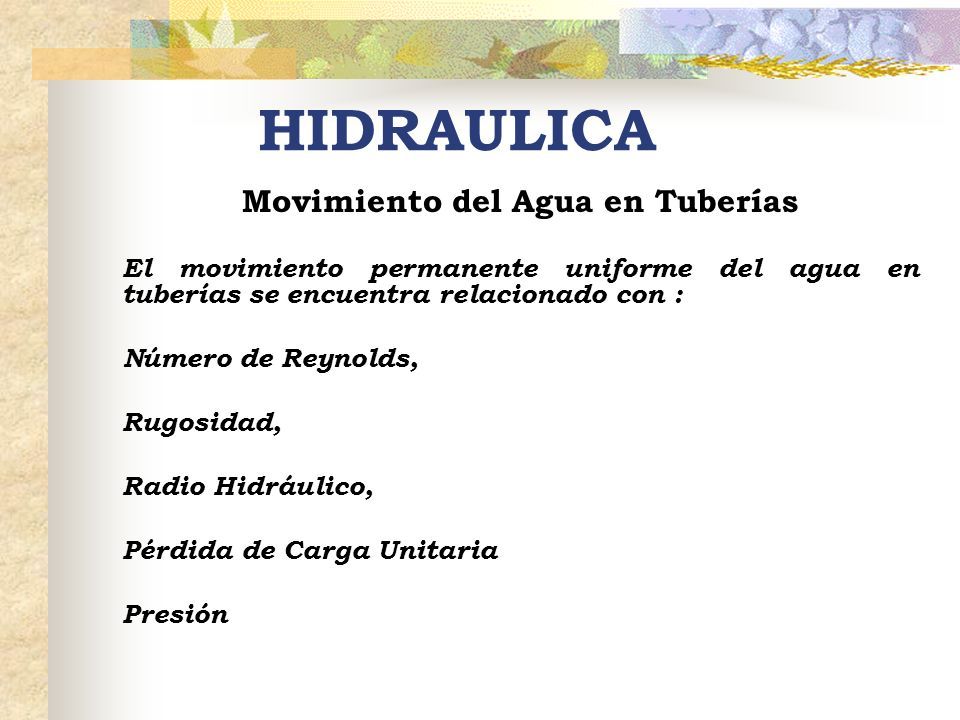 HIDRAULICA

Movimiento del Agua en Tuberías

El movimiento permanente uniforme del agua en tuberías se encuentra relacionado con :

Número de Reynolds,

Rugosidad,

Radio Hidráulico,

Pérdida de Carga Unitaria

Presión